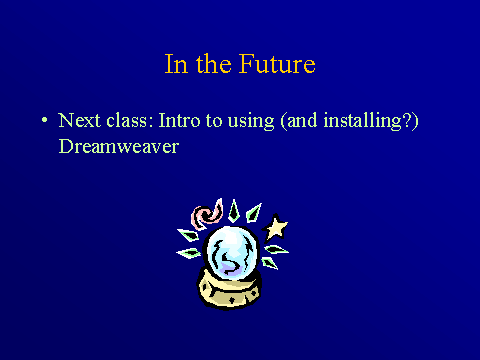 In the Future

• Next class: Intro to using (and installing?) Dreamweaver